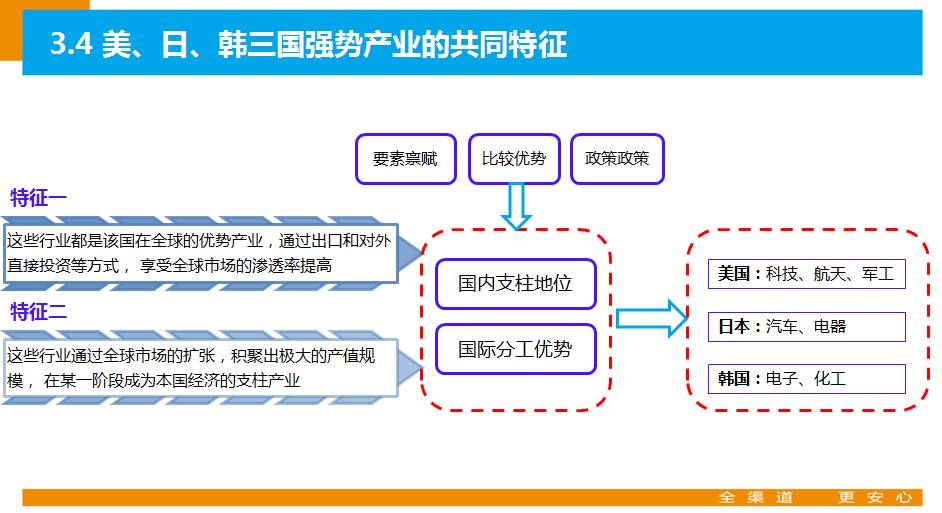 3.4 美、日、韩三国强势产业的共同特征

要素禀赋

比较优势

政策政策

特征一

这些行业都是该国在全球的优势产业，通过出口和对外直接投资等方式，享受全球市场的渗透率提高

特征二

这些行业通过全球市场的扩张，积聚出极大的产值规模，在某一阶段成为本国经济的支柱产业

国内支柱地位

国际分工优势

美国：科技、航天、军工

日本：汽车、电器

韩国：电子、化工

全渠道 更安心